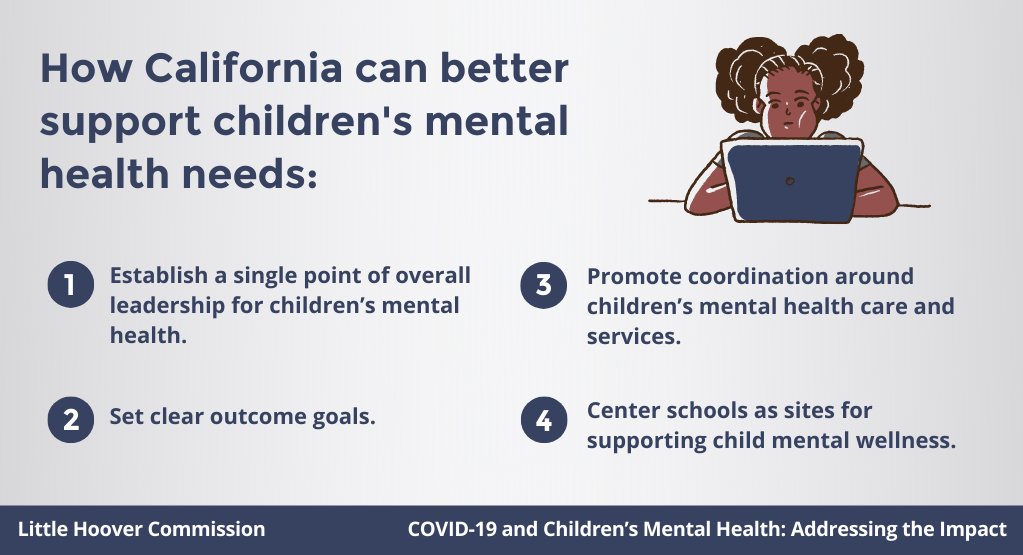 How California can better support children's mental health needs:

1 Establish a single point of overall leadership for children’s mental health.

2 Set clear outcome goals.

3 Promote coordination around children’s mental health care and services.

4 Center schools as sites for supporting child mental wellness.

Little Hoover Commission

COVID-19 and Children’s Mental Health: Addressing the Impact